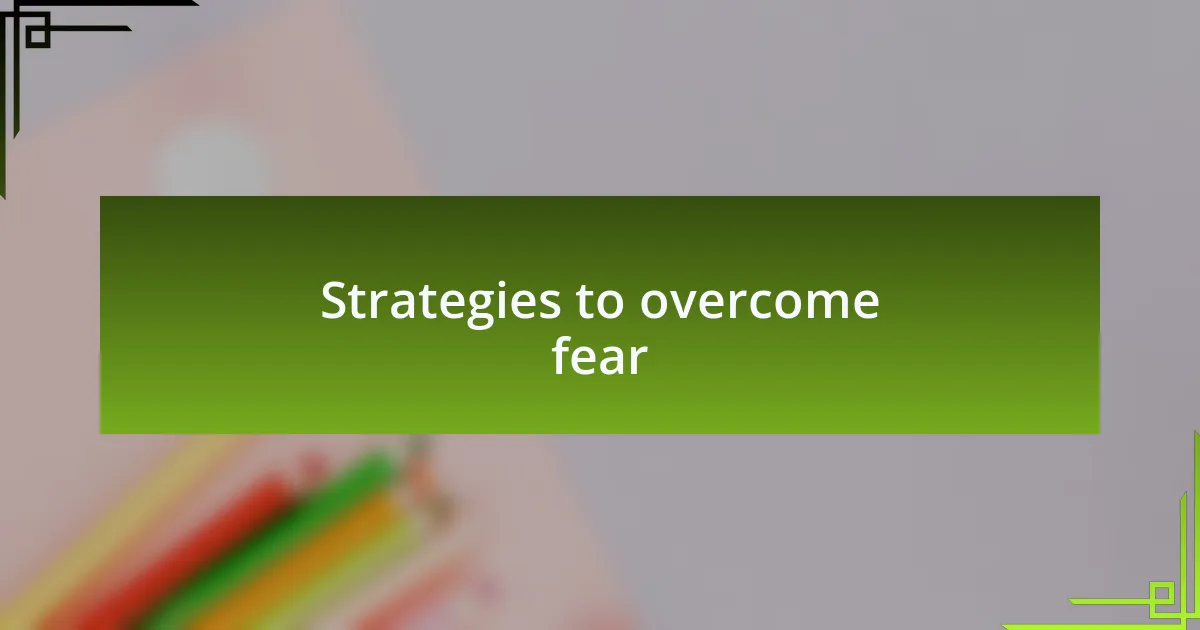 Strategies to overcome fear